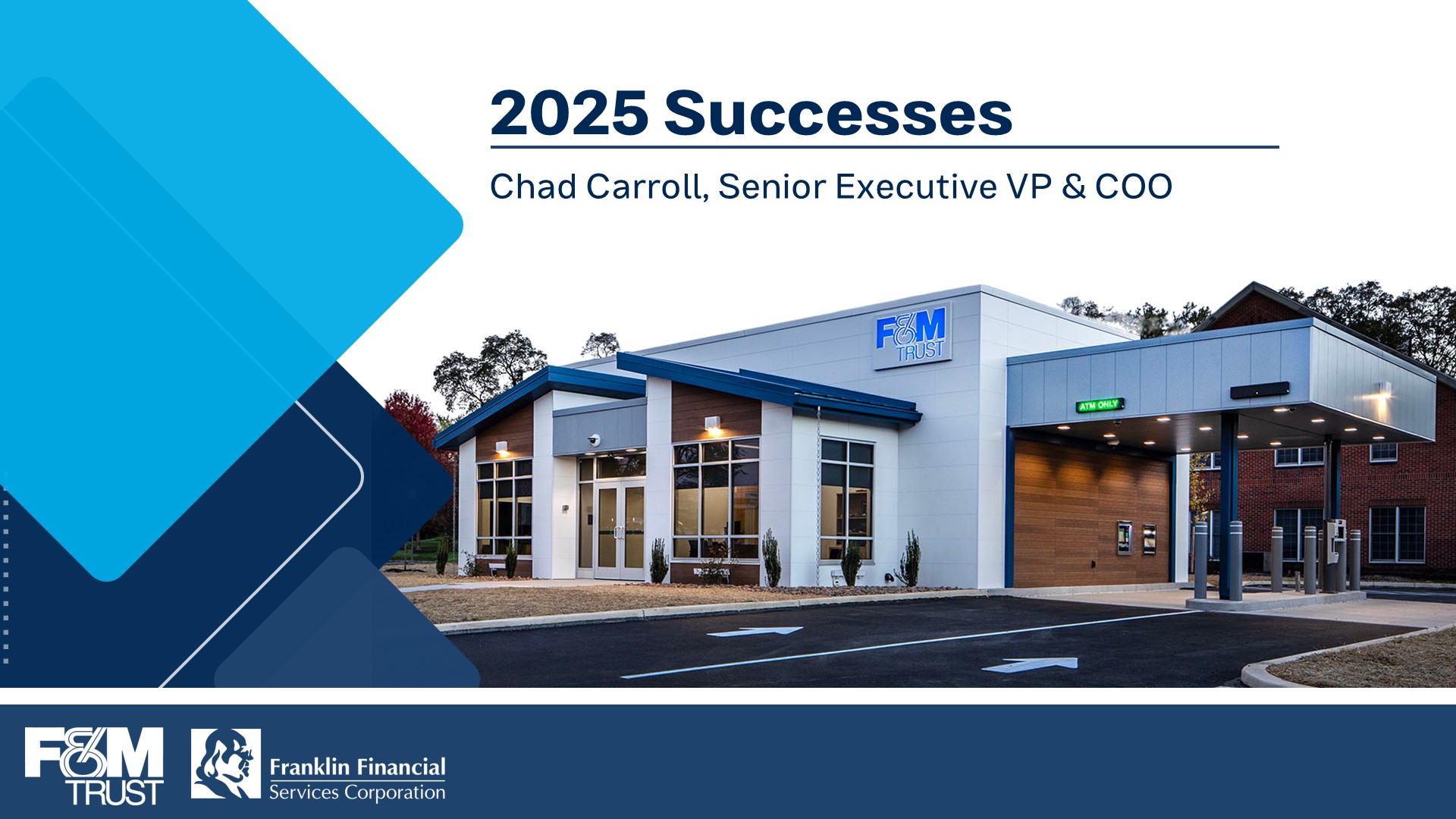 2025 Successes

Chad Carroll, Senior Executive VP & COO

F&M TRUST

ATM ONLY

F&M TRUST

Franklin Financial Services Corporation